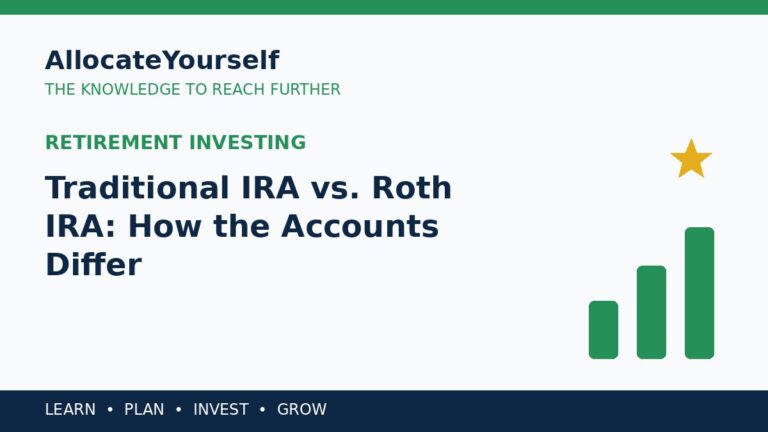 AllocateYourself
THE KNOWLEDGE TO REACH FURTHER

RETIREMENT INVESTING

Traditional IRA vs. Roth IRA: How the Accounts Differ

LEARN • PLAN • INVEST • GROW